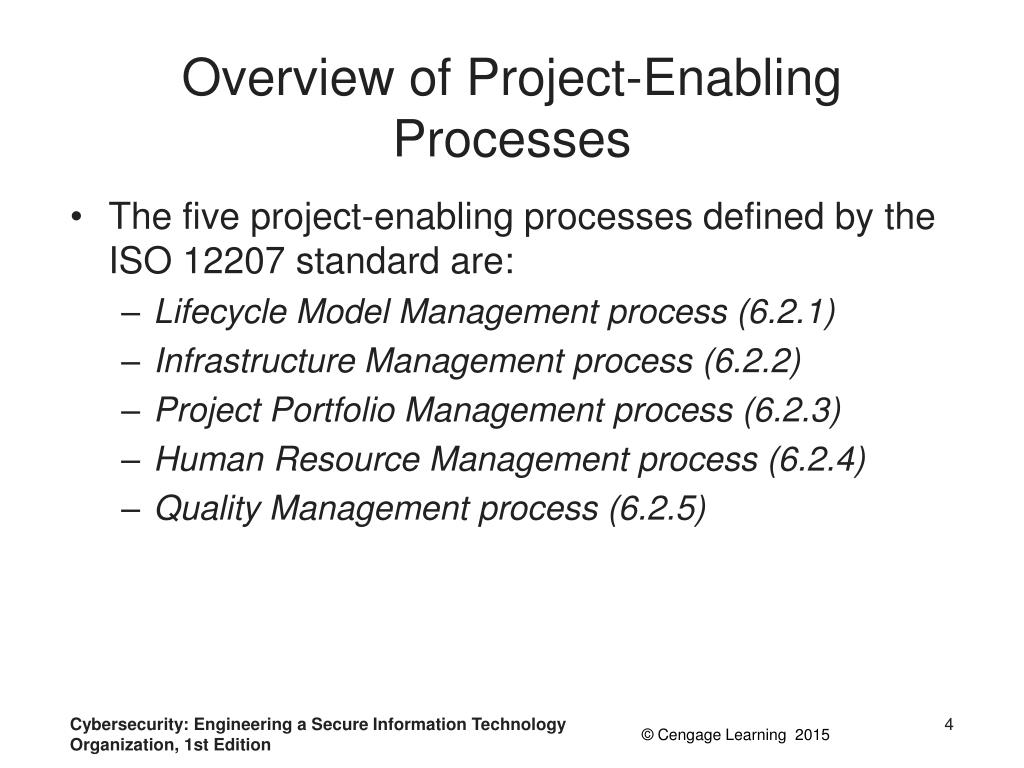 Overview of Project-Enabling Processes

• The five project-enabling processes defined by the ISO 12207 standard are:
– Lifecycle Model Management process (6.2.1)
– Infrastructure Management process (6.2.2)
– Project Portfolio Management process (6.2.3)
– Human Resource Management process (6.2.4)
– Quality Management process (6.2.5)

Cybersecurity: Engineering a Secure Information Technology Organization, 1st Edition

© Cengage Learning 2015

4